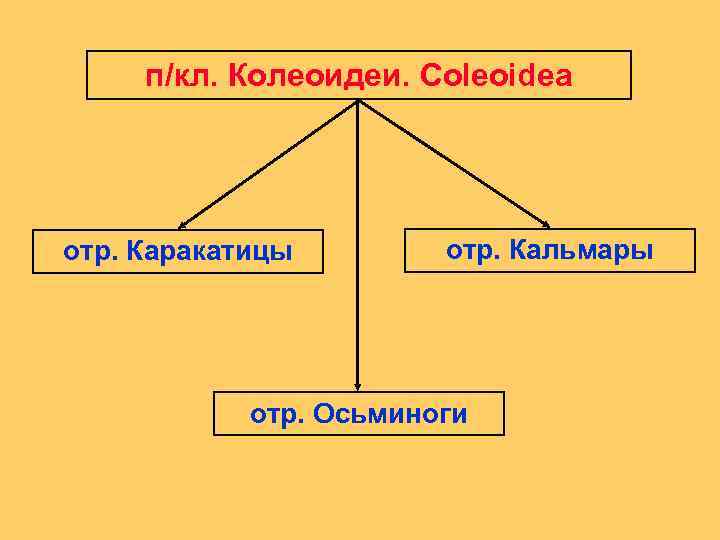 п/кл. Колеоидеи. Coleoidea

отр. Каракатицы

отр. Кальмары

отр. Осьминоги